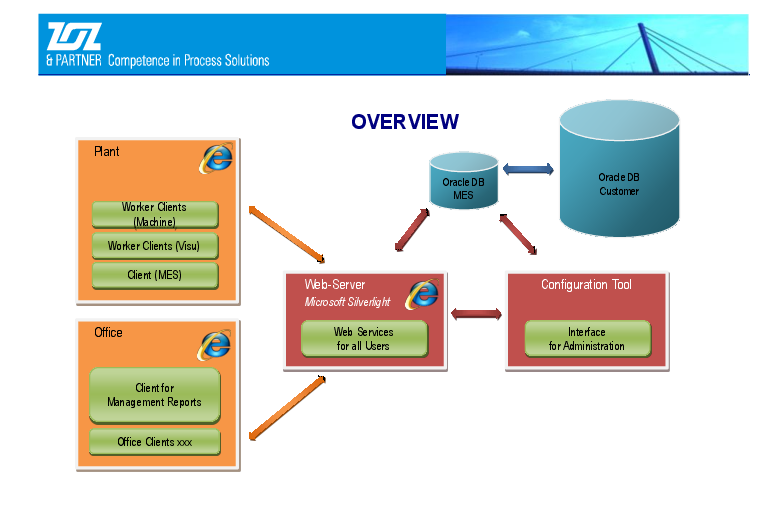 ZOZ
& PARTNER Competence in Process Solutions

OVERVIEW

Plant

Worker Clients (Machine)

Worker Clients (Visu)

Client (MES)

Office

Client for Management Reports

Office Clients xxx

Oracle DB MES

Oracle DB Customer

Web-Server
Microsoft Silverlight

Web Services for all Users

Configuration Tool

Interface for Administration